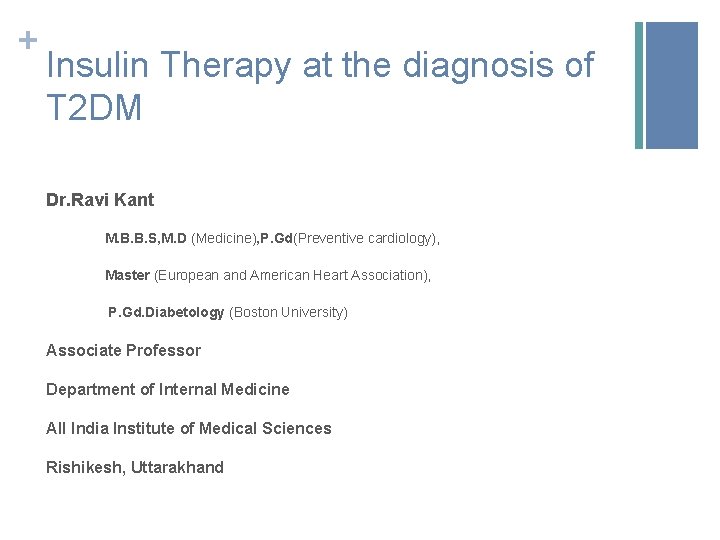 +
Insulin Therapy at the diagnosis of T2DM

Dr.Ravi Kant

M.B.B.S,M.D (Medicine),P.Gd(Preventive cardiology),

Master (European and American Heart Association),

P.Gd.Diabetology (Boston University)

Associate Professor

Department of Internal Medicine

All India Institute of Medical Sciences

Rishikesh, Uttarakhand